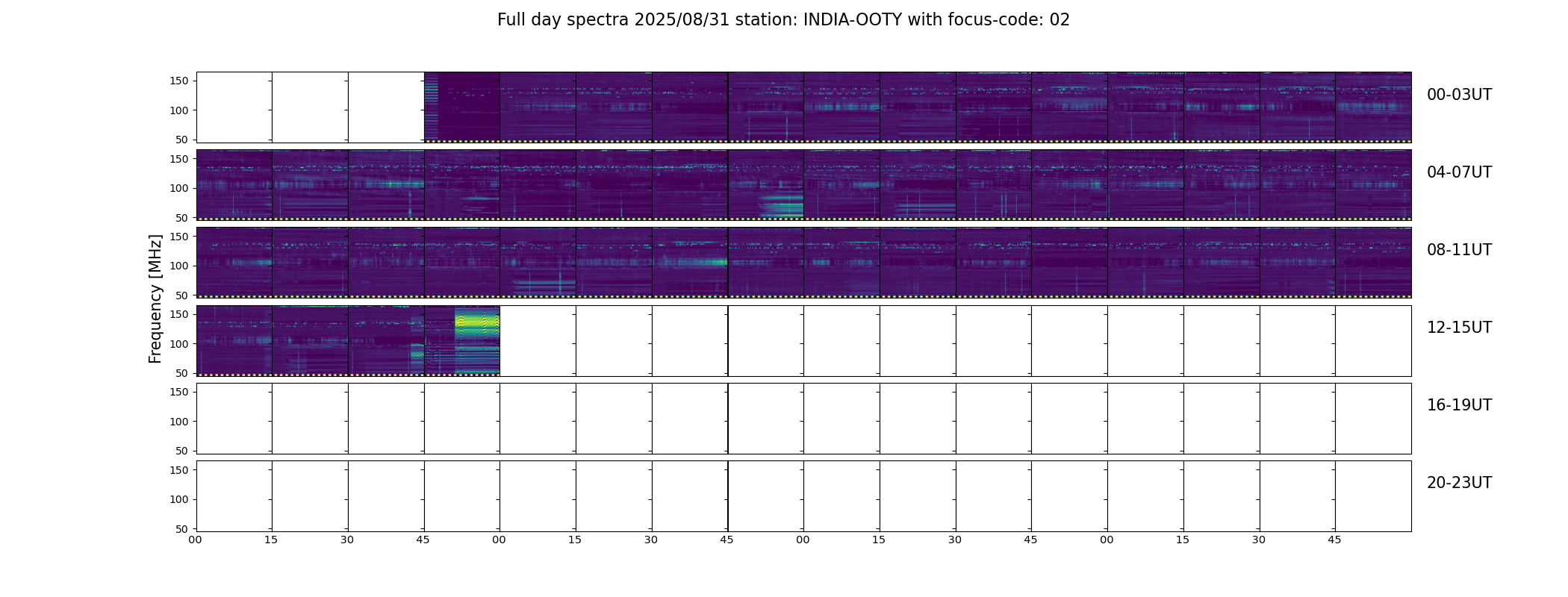 Full day spectra 2025/08/31 station: INDIA-OOTY with focus-code: 02

Frequency [MHz]

150
100
50

00-03UT

150
100
50

04-07UT

150
100
50

08-11UT

150
100
50

12-15UT

150
100
50

16-19UT

150
100
50

20-23UT

00 15 30 45 00 15 30 45 00 15 30 45 00 15 30 45